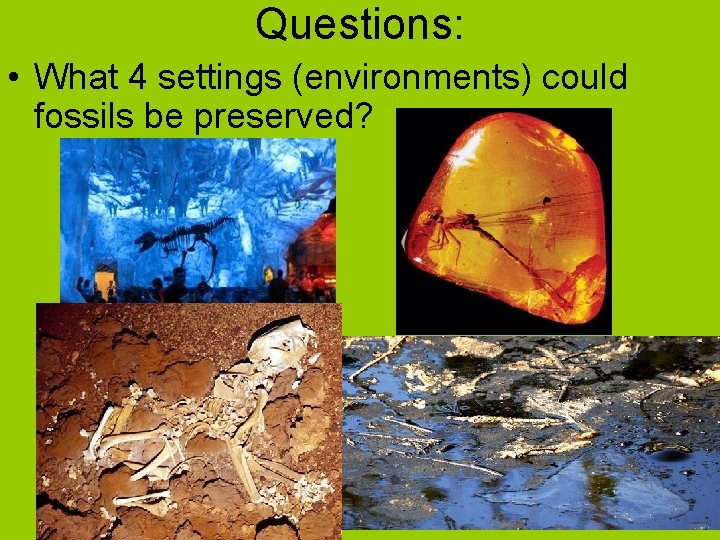 Questions:

• What 4 settings (environments) could fossils be preserved?